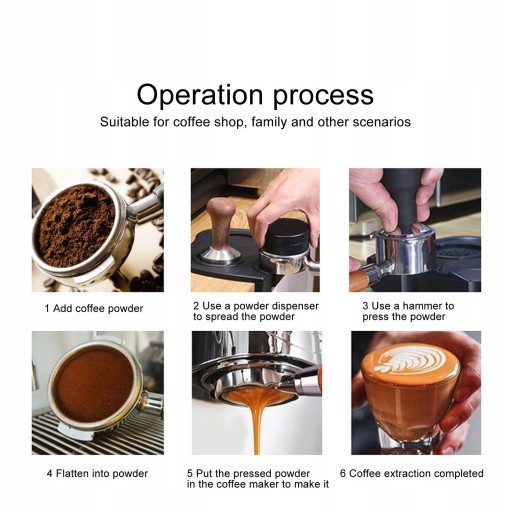 Operation process

Suitable for coffee shop, family and other scenarios

1 Add coffee powder

2 Use a powder dispenser to spread the powder

3 Use a hammer to press the powder

4 Flatten into powder

5 Put the pressed powder in the coffee maker to make it

6 Coffee extraction completed